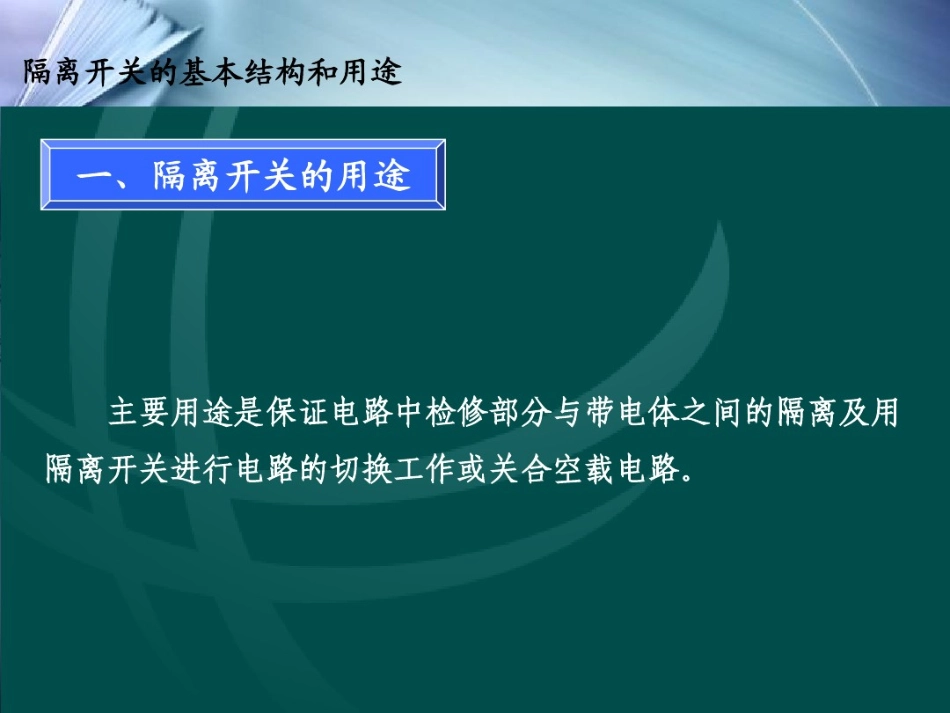 隔离开关的基本结构和用途

一、隔离开关的用途

主要用途是保证电路中检修部分与带电体之间的隔离及用隔离开关进行电路的切换工作或关合空载电路。